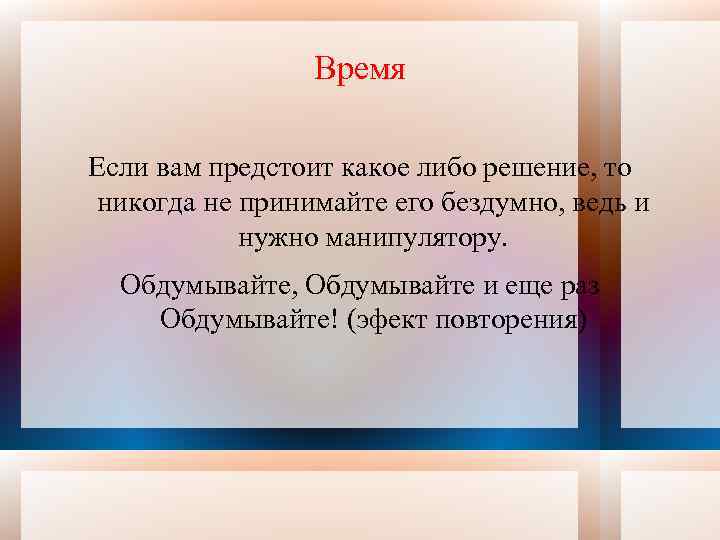 Время

Если вам предстоит какое либо решение, то никогда не принимайте его бездумно, ведь и нужно манипулятору.

Обдумывайте, Обдумывайте и еще раз Обдумывайте! (эфект повторения)